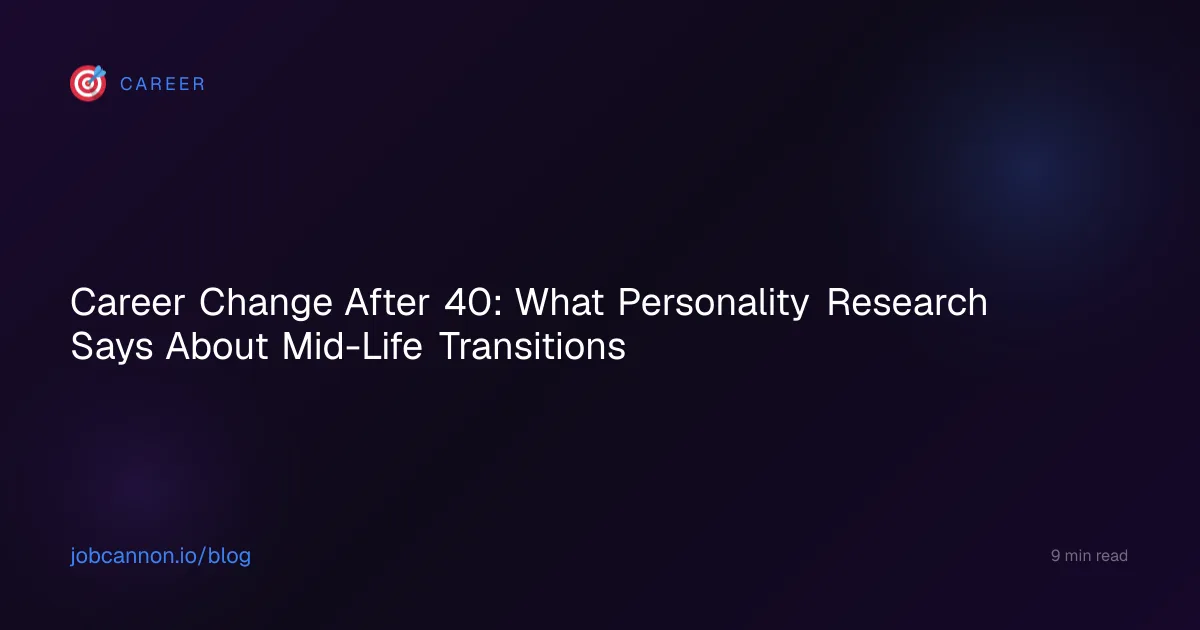 CAREER

Career Change After 40: What Personality Research Says About Mid-Life Transitions

jobcannon.io/blog

9 min read